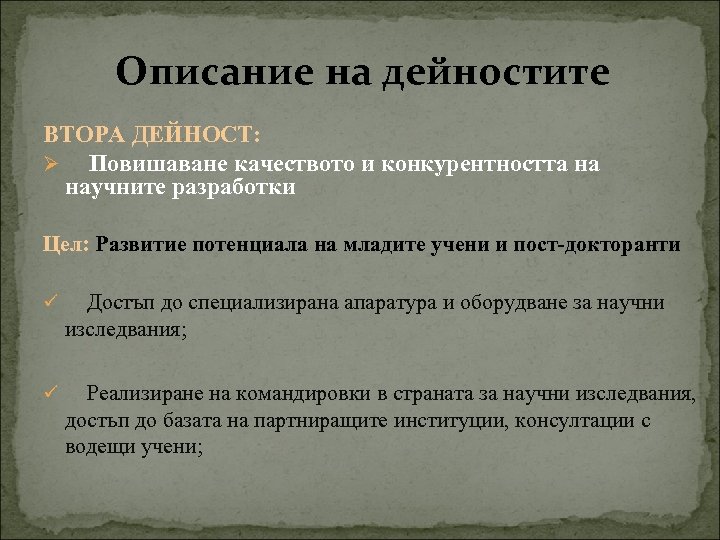 Описание на дейностите

ВТОРА ДЕЙНОСТ:

➢ Повишаване качеството и конкурентността на научните разработки

Цел: Развитие потенциала на младите учени и пост-докторанти

✓ Достъп до специализирана апаратура и оборудване за научни изследвания;

✓ Реализиране на командировки в страната за научни изследвания, достъп до базата на партниращите институции, консултации с водещи учени;